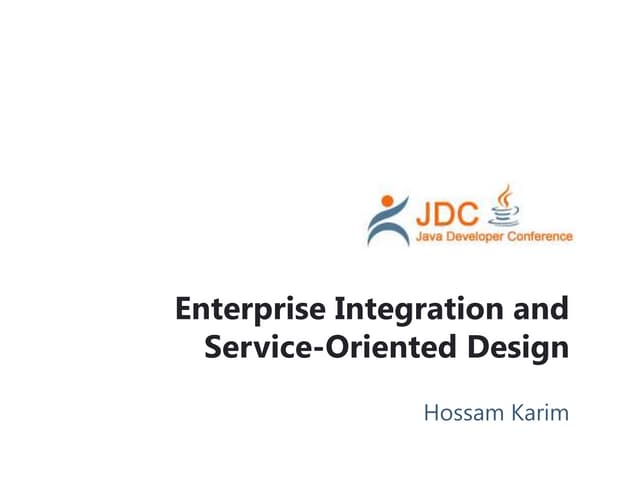 JDC
Java Developer Conference

Enterprise Integration and Service-Oriented Design

Hossam Karim